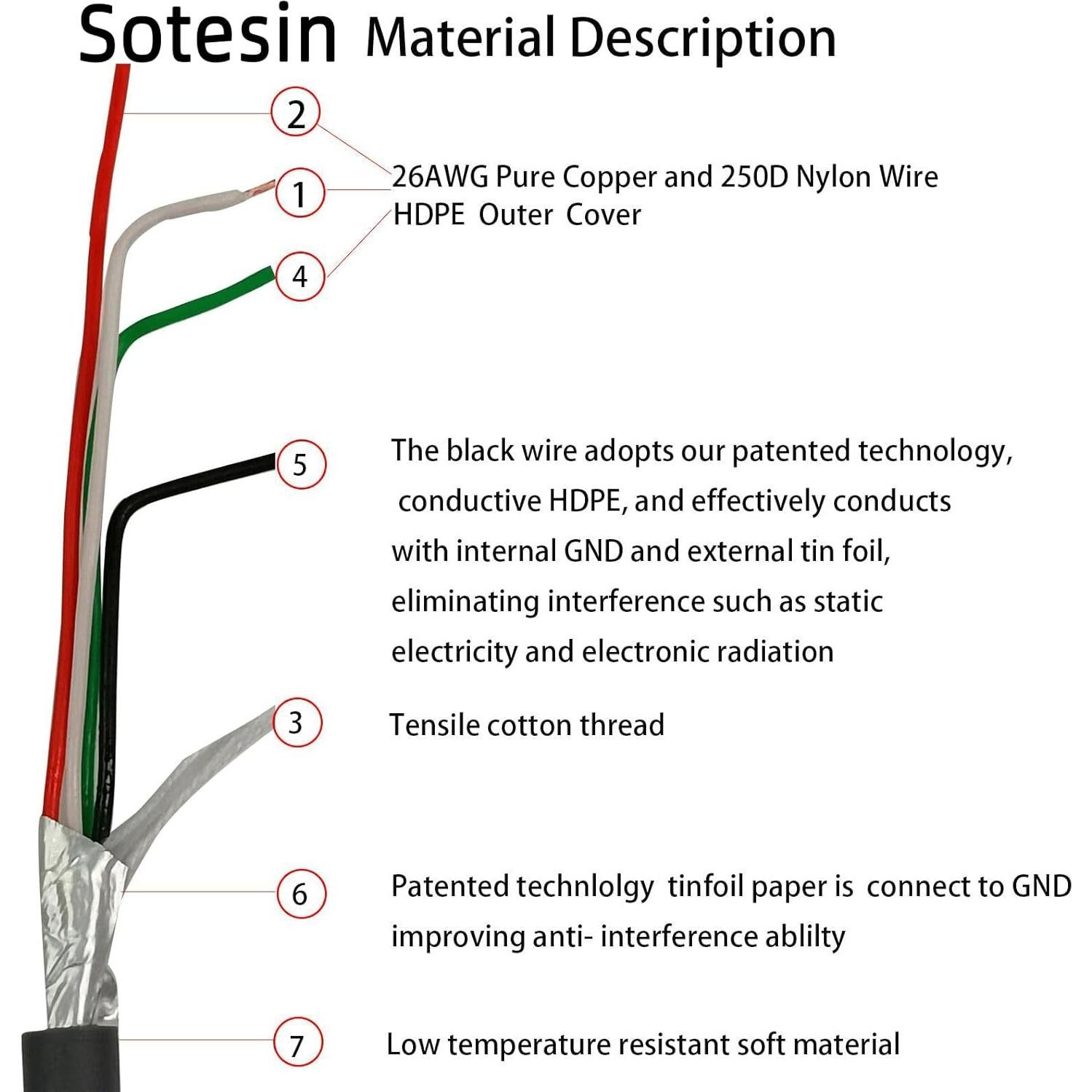 Sotesin Material Description

2

1

26AWG Pure Copper and 250D Nylon Wire
HDPE Outer Cover

4

5

The black wire adopts our patented technology, conductive HDPE, and effectively conducts with internal GND and external tin foil, eliminating interference such as static electricity and electronic radiation

3

Tensile cotton thread

6

Patented technlolgy tinfoil paper is connect to GND improving anti- interference ablilty

7

Low temperature resistant soft material